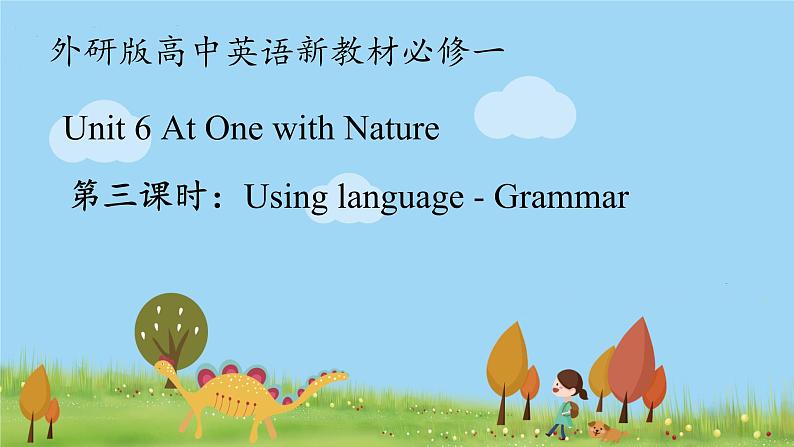 外研版高中英语新教材必修一

Unit 6 At One with Nature

第三课时：Using language - Grammar